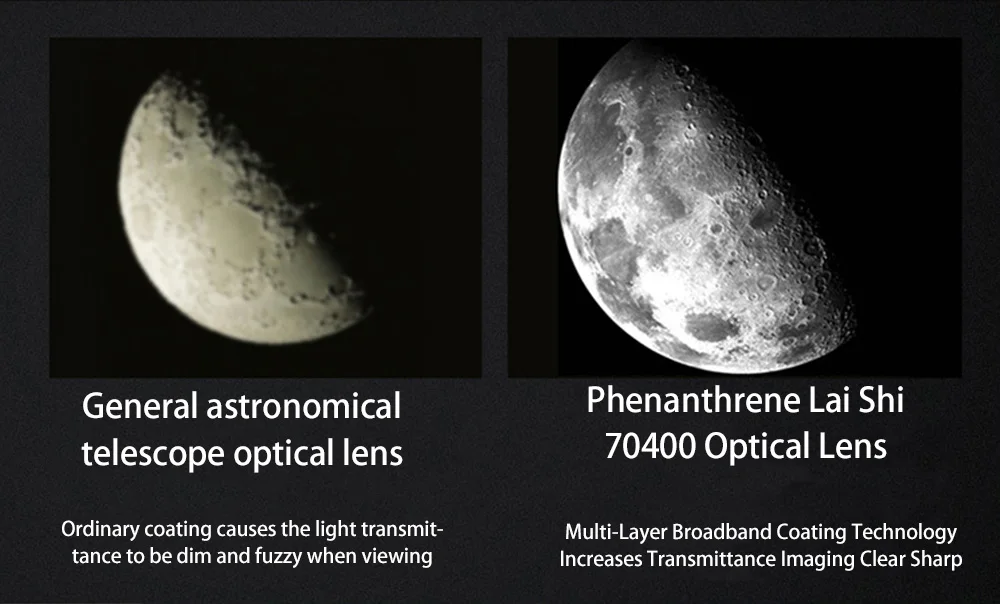 General astronomical telescope optical lens

Ordinary coating causes the light transmittance to be dim and fuzzy when viewing

Phenanthrene Lai Shi 70400 Optical Lens

Multi-Layer Broadband Coating Technology Increases Transmittance Imaging Clear Sharp